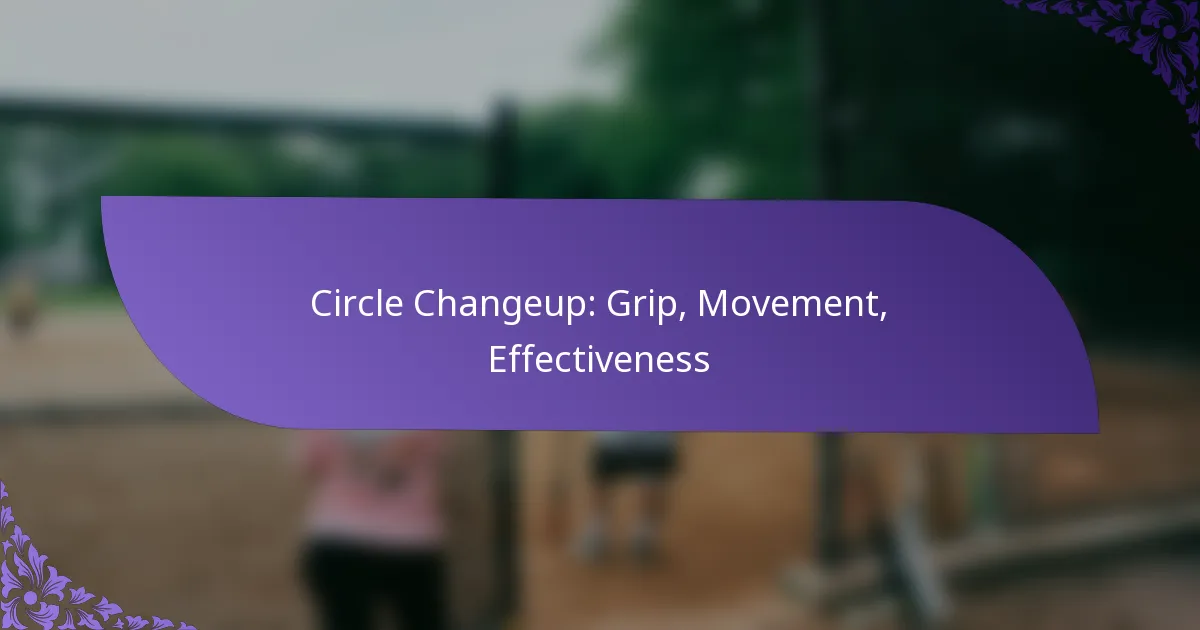 Circle Changeup: Grip, Movement, Effectiveness